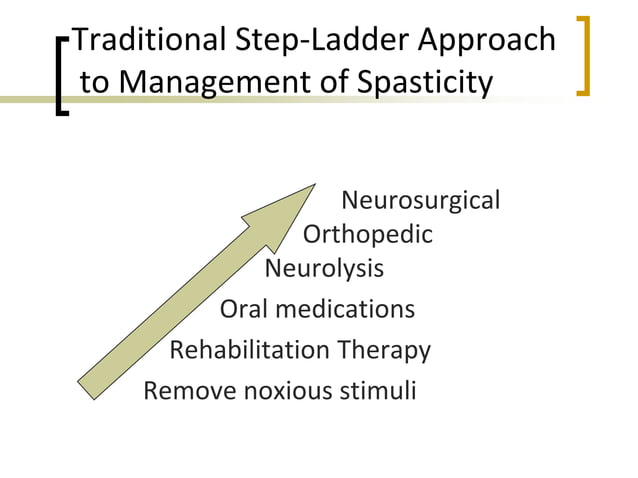 Traditional Step-Ladder Approach to Management of Spasticity

Neurosurgical
Orthopedic
Neurolysis
Oral medications
Rehabilitation Therapy
Remove noxious stimuli